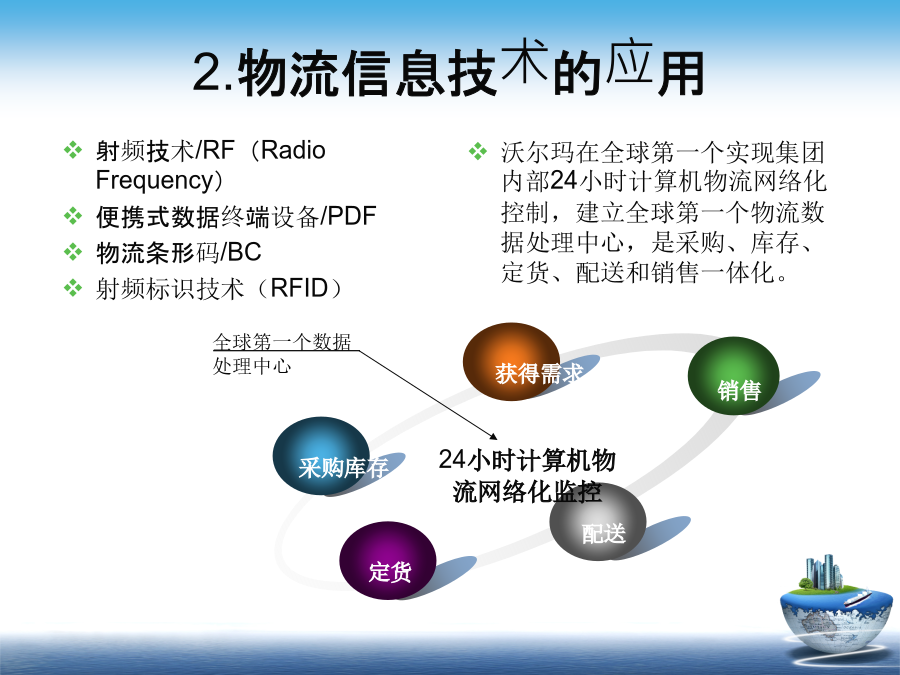 2.物流信息技术的应用

❖ 射频技术/RF（Radio Frequency）
❖ 便携式数据终端设备/PDF
❖ 物流条形码/BC
❖ 射频标识技术（RFID）

❖ 沃尔玛在全球第一个实现集团内部24小时计算机物流网络化控制，建立全球第一个物流数据处理中心，是采购、库存、定货、配送和销售一体化。

全球第一个数据处理中心

获得需求

销售

采购库存

24小时计算机物流网络化监控

配送

定货